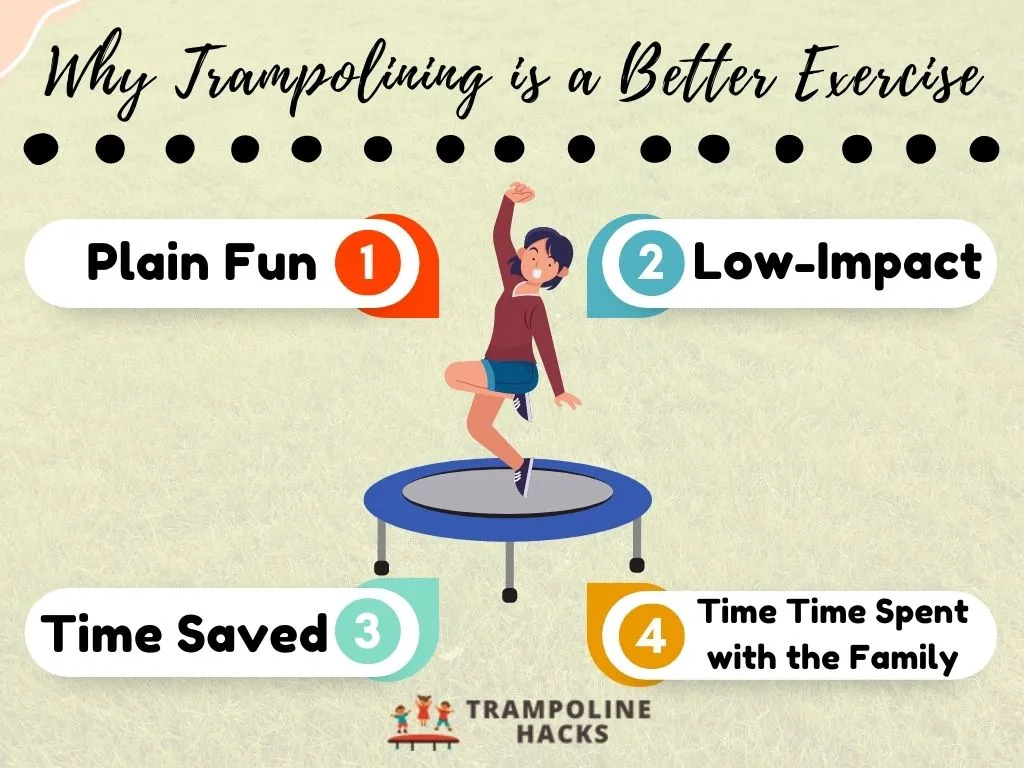 Why Trampolining is a Better Exercise

Plain Fun 1

2 Low-Impact

Time Saved 3

4 Time Time Spent with the Family

TRAMPOLINE HACKS